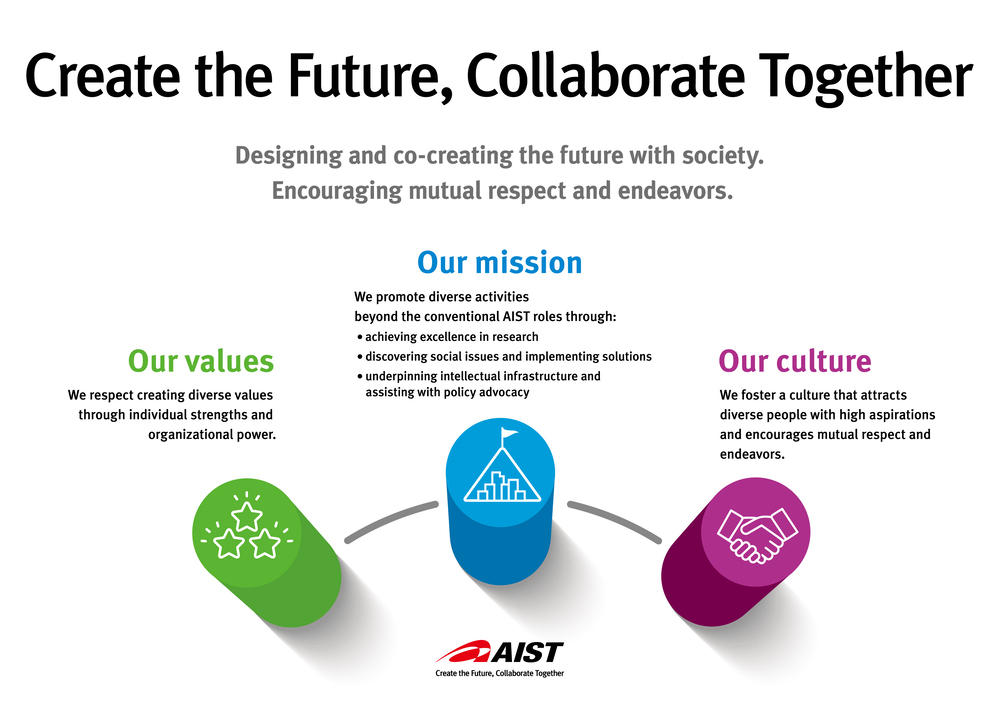 Create the Future, Collaborate Together

Designing and co-creating the future with society.
Encouraging mutual respect and endeavors.

Our mission

We promote diverse activities beyond the conventional AIST roles through:
• achieving excellence in research
• discovering social issues and implementing solutions
• underpinning intellectual infrastructure and assisting with policy advocacy

Our values

We respect creating diverse values through individual strengths and organizational power.

Our culture

We foster a culture that attracts diverse people with high aspirations and encourages mutual respect and endeavors.

AIST
Create the Future, Collaborate Together